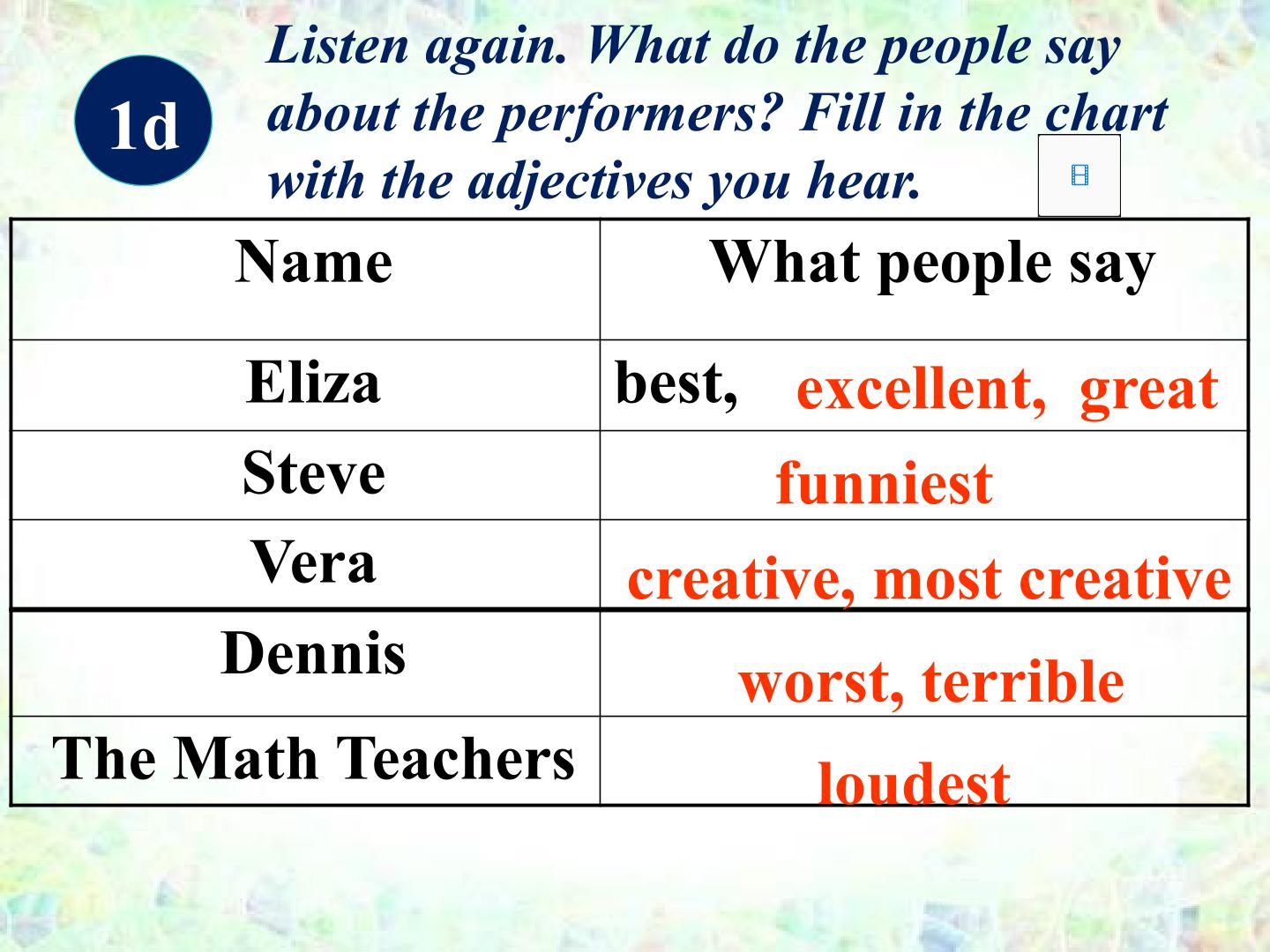 1d

Listen again. What do the people say about the performers? Fill in the chart with the adjectives you hear.

| Name | What people say |
|---|---|
| Eliza | best, excellent, great |
| Steve | funniest |
| Vera | creative, most creative |
| Dennis | worst, terrible |
| The Math Teachers | loudest |